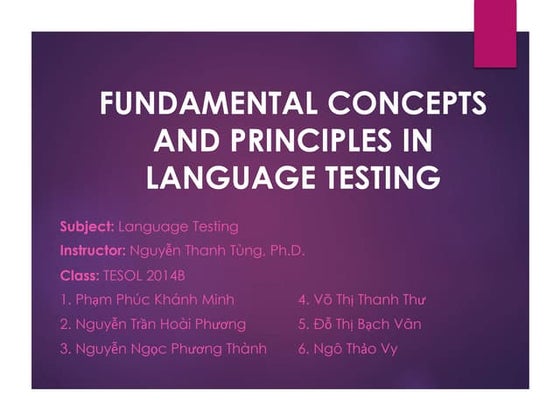 FUNDAMENTAL CONCEPTS AND PRINCIPLES IN LANGUAGE TESTING

Subject: Language Testing

Instructor: Nguyễn Thanh Tùng, Ph.D.

Class: TESOL 2014B

1. Phạm Phúc Khánh Minh
2. Nguyễn Trần Hoài Phương
3. Nguyễn Ngọc Phương Thành

4. Võ Thị Thanh Thư
5. Đỗ Thị Bạch Vân
6. Ngô Thảo Vy